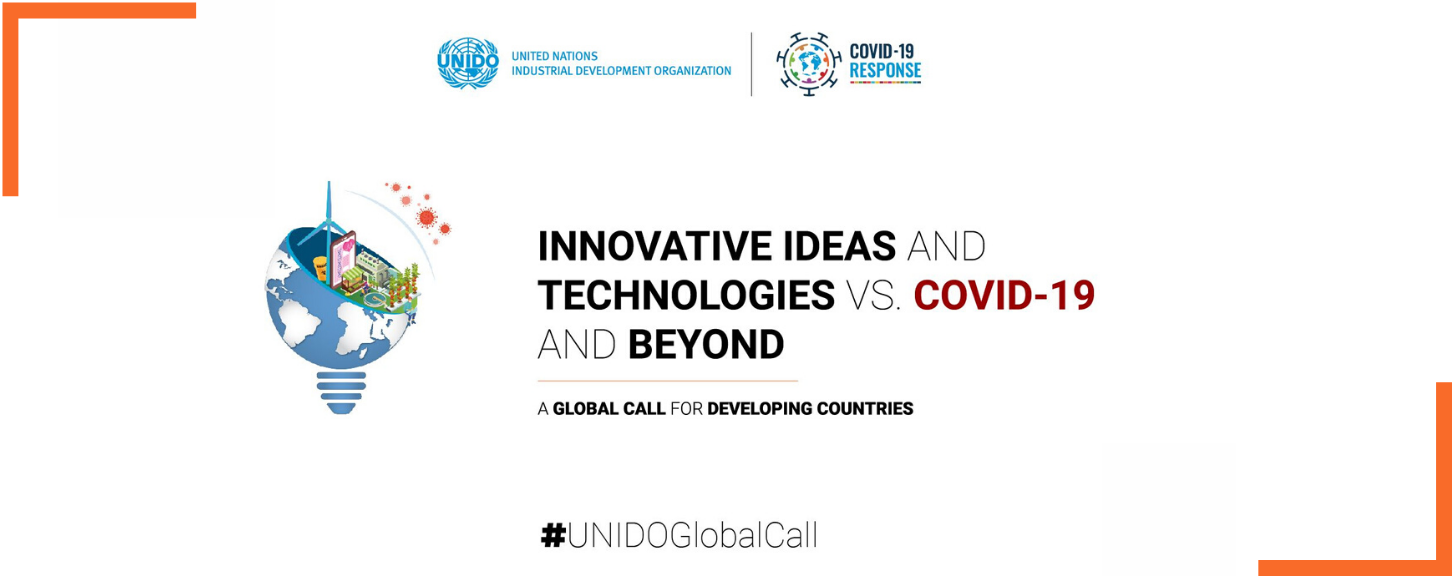 UNIDO
UNITED NATIONS
INDUSTRIAL DEVELOPMENT ORGANIZATION

COVID-19
RESPONSE

INNOVATIVE IDEAS AND TECHNOLOGIES VS. COVID-19 AND BEYOND

A GLOBAL CALL FOR DEVELOPING COUNTRIES

#UNIDOGlobalCall